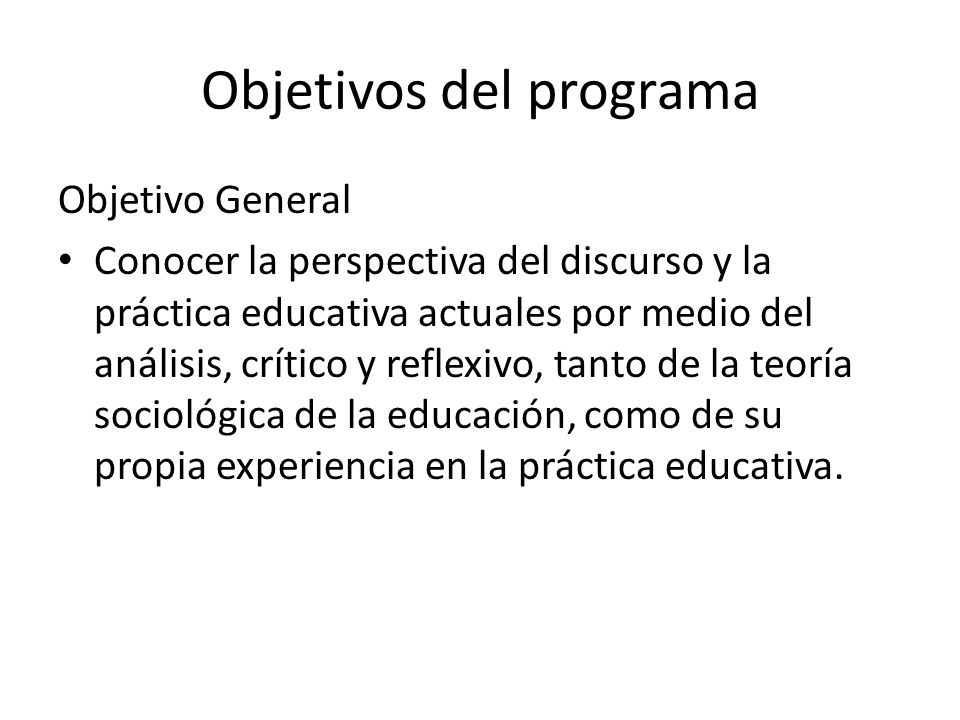 Objetivos del programa

Objetivo General

• Conocer la perspectiva del discurso y la práctica educativa actuales por medio del análisis, crítico y reflexivo, tanto de la teoría sociológica de la educación, como de su propia experiencia en la práctica educativa.